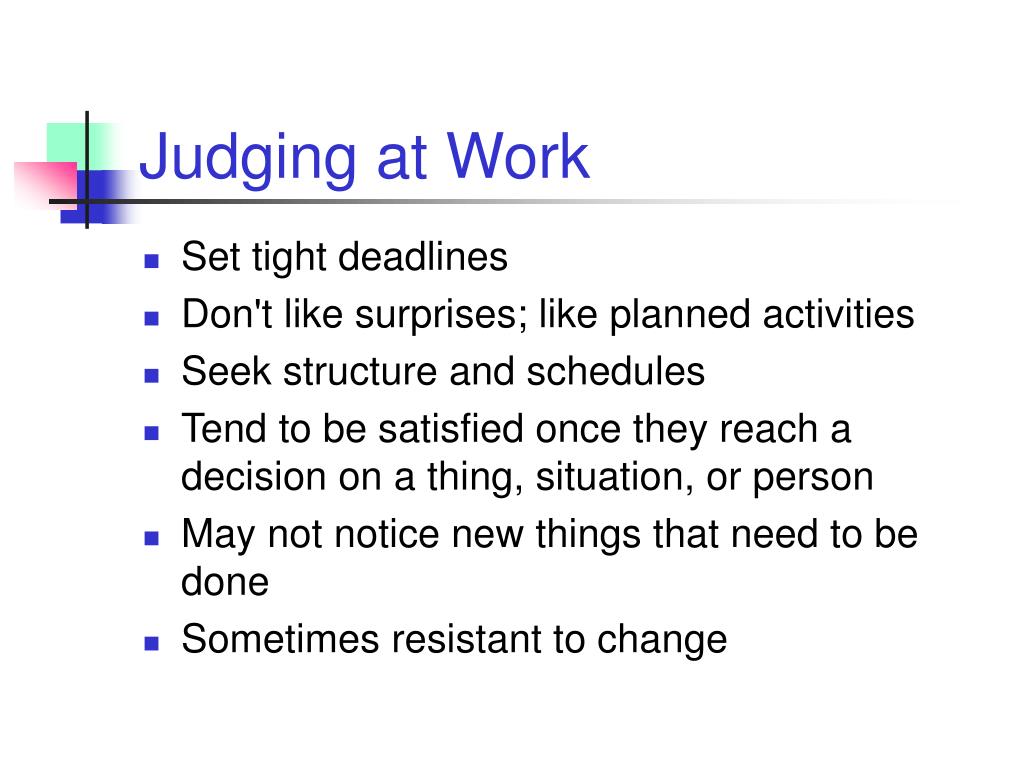 Judging at Work

- Set tight deadlines
- Don't like surprises; like planned activities
- Seek structure and schedules
- Tend to be satisfied once they reach a decision on a thing, situation, or person
- May not notice new things that need to be done
- Sometimes resistant to change